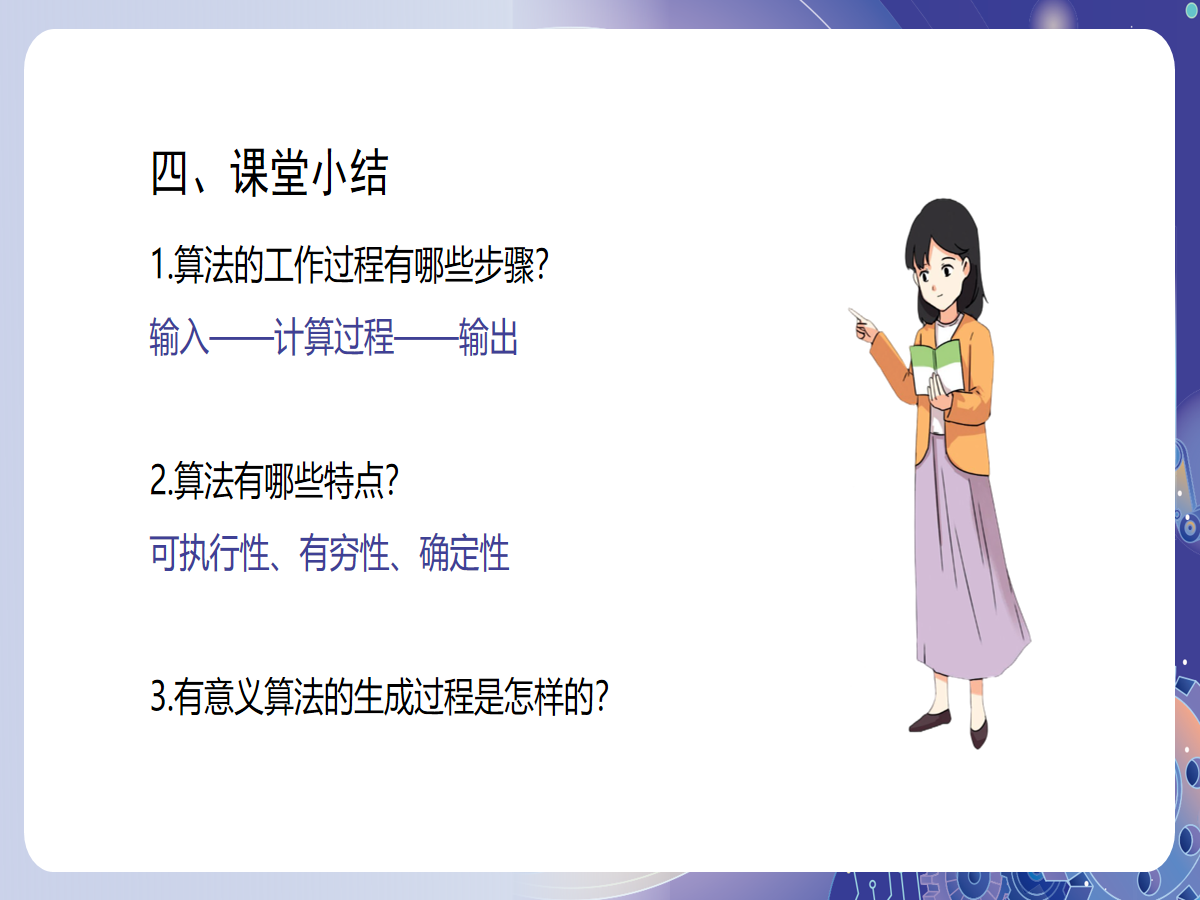 四、课堂小结

1.算法的工作过程有哪些步骤?

输入——计算过程——输出

2.算法有哪些特点?

可执行性、有穷性、确定性

3.有意义算法的生成过程是怎样的?